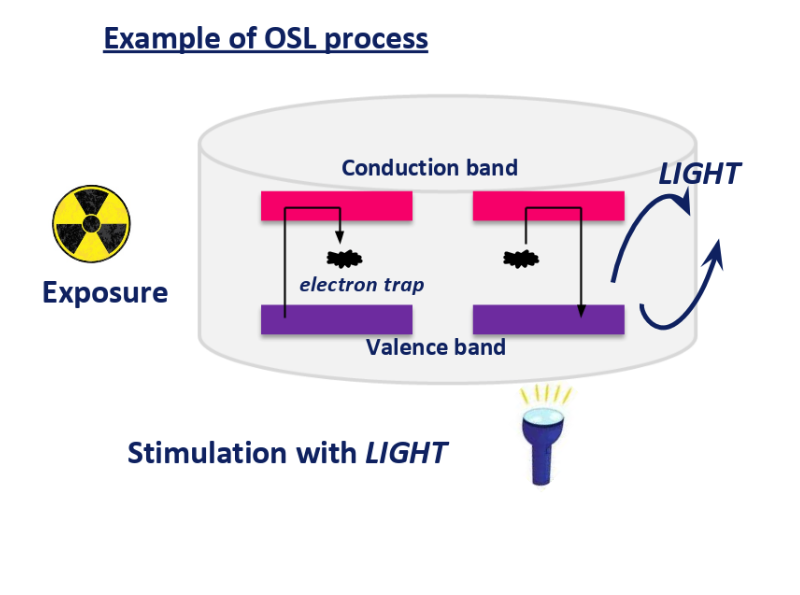 Example of OSL process

Conduction band

LIGHT

Exposure

electron trap

Valence band

Stimulation with LIGHT